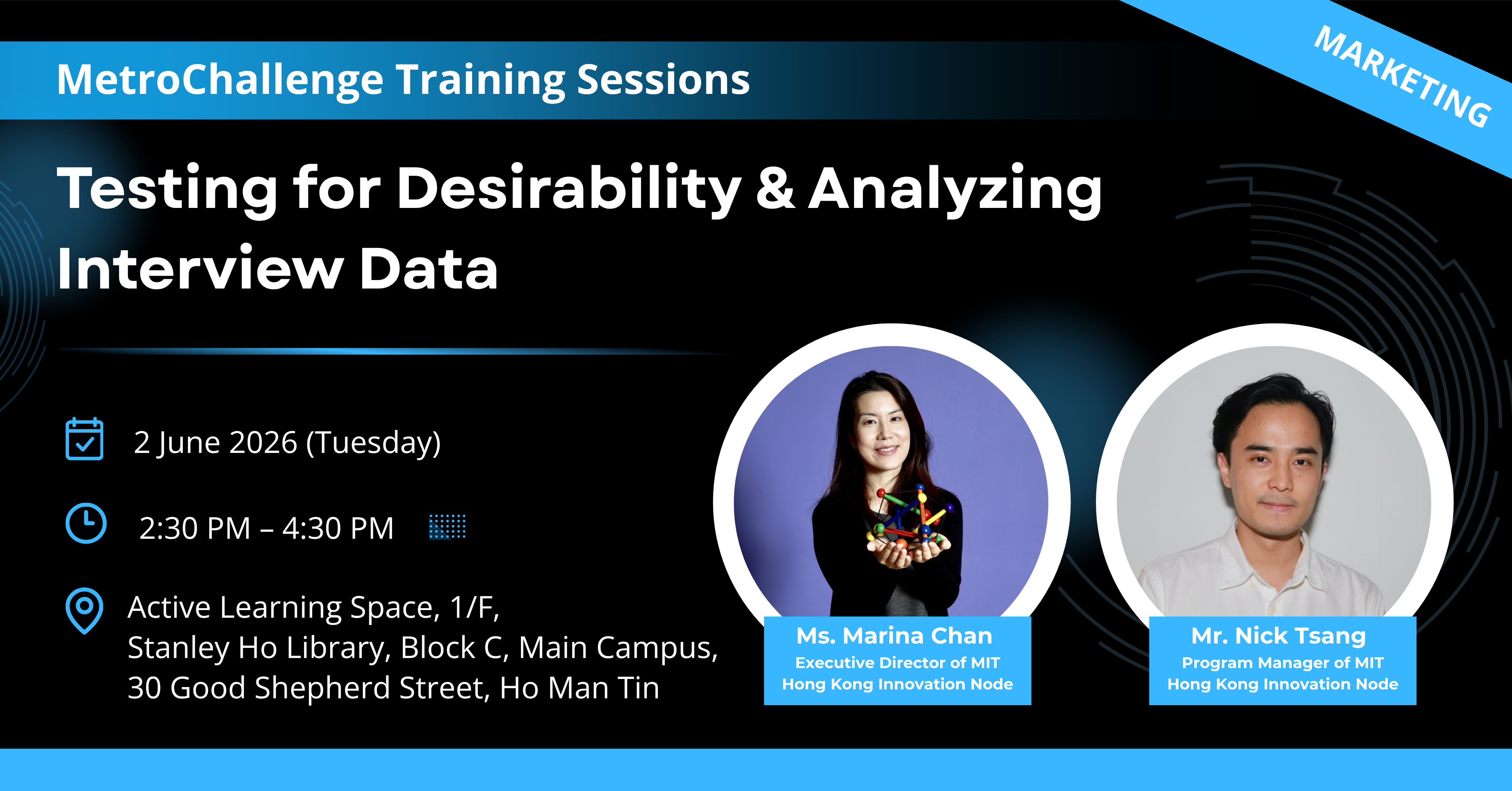 MetroChallenge Training Sessions

MARKETING

Testing for Desirability & Analyzing Interview Data

2 June 2026 (Tuesday)

2:30 PM – 4:30 PM

Active Learning Space, 1/F,
Stanley Ho Library, Block C, Main Campus,
30 Good Shepherd Street, Ho Man Tin

Ms. Marina Chan
Executive Director of MIT Hong Kong Innovation Node

Mr. Nick Tsang
Program Manager of MIT Hong Kong Innovation Node